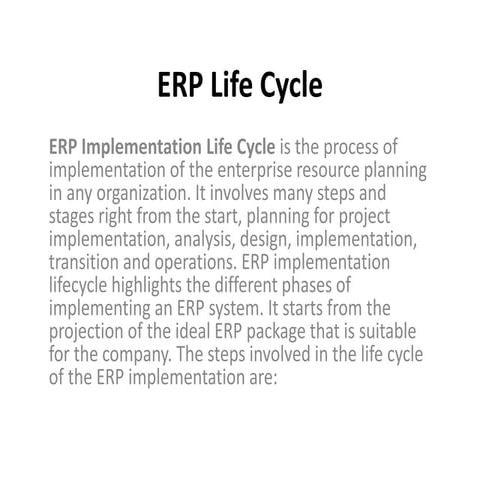 ERP Life Cycle

ERP Implementation Life Cycle is the process of implementation of the enterprise resource planning in any organization. It involves many steps and stages right from the start, planning for project implementation, analysis, design, implementation, transition and operations. ERP implementation lifecycle highlights the different phases of implementing an ERP system. It starts from the projection of the ideal ERP package that is suitable for the company. The steps involved in the life cycle of the ERP implementation are: